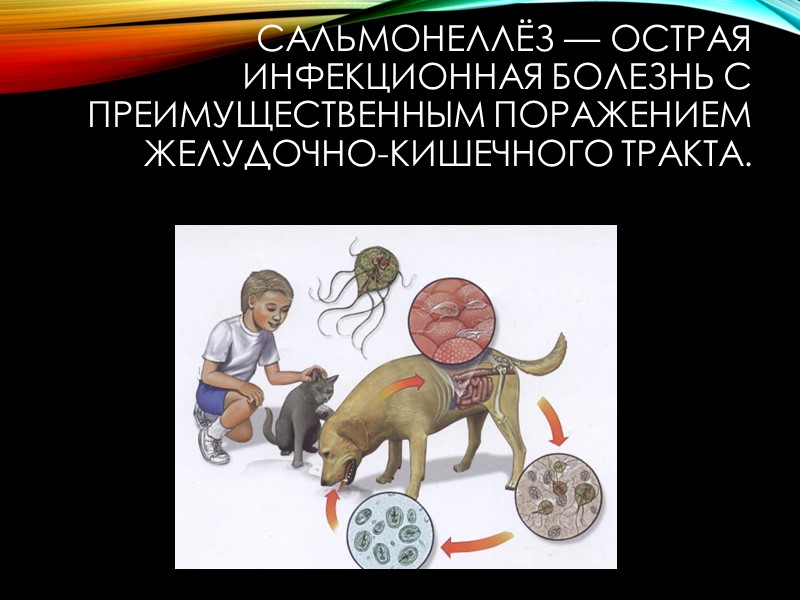 САЛЬМОНЕЛЛЁЗ — ОСТРАЯ ИНФЕКЦИОННАЯ БОЛЕЗНЬ С ПРЕИМУЩЕСТВЕННЫМ ПОРАЖЕНИЕМ ЖЕЛУДОЧНО-КИШЕЧНОГО ТРАКТА.